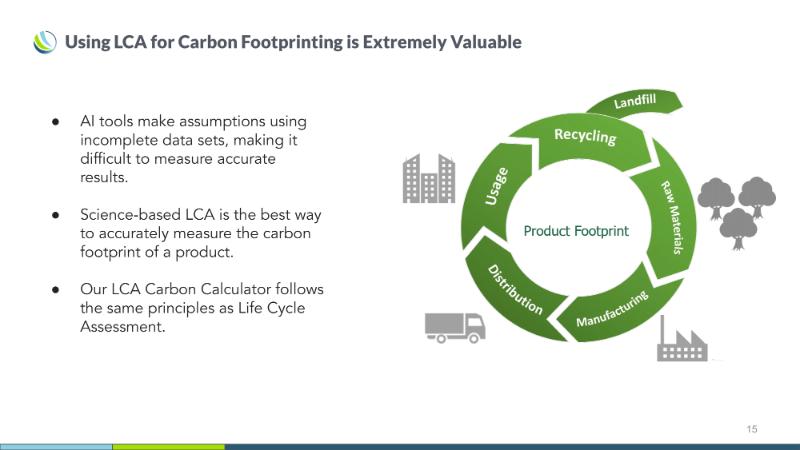 Using LCA for Carbon Footprinting is Extremely Valuable

● AI tools make assumptions using incomplete data sets, making it difficult to measure accurate results.

● Science-based LCA is the best way to accurately measure the carbon footprint of a product.

● Our LCA Carbon Calculator follows the same principles as Life Cycle Assessment.

Landfill

Recycling

Raw Materials

Manufacturing

Distribution

Usage

Product Footprint

15